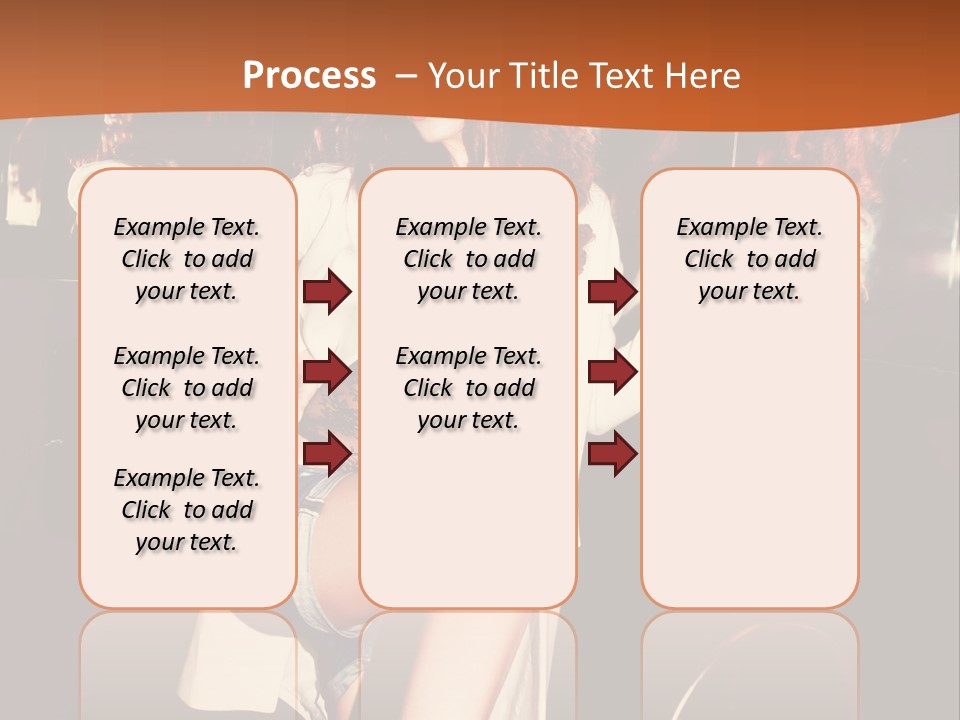 Process – Your Title Text Here

Example Text. Click to add your text.

Example Text. Click to add your text.

Example Text. Click to add your text.

Example Text. Click to add your text.

Example Text. Click to add your text.

Example Text. Click to add your text.